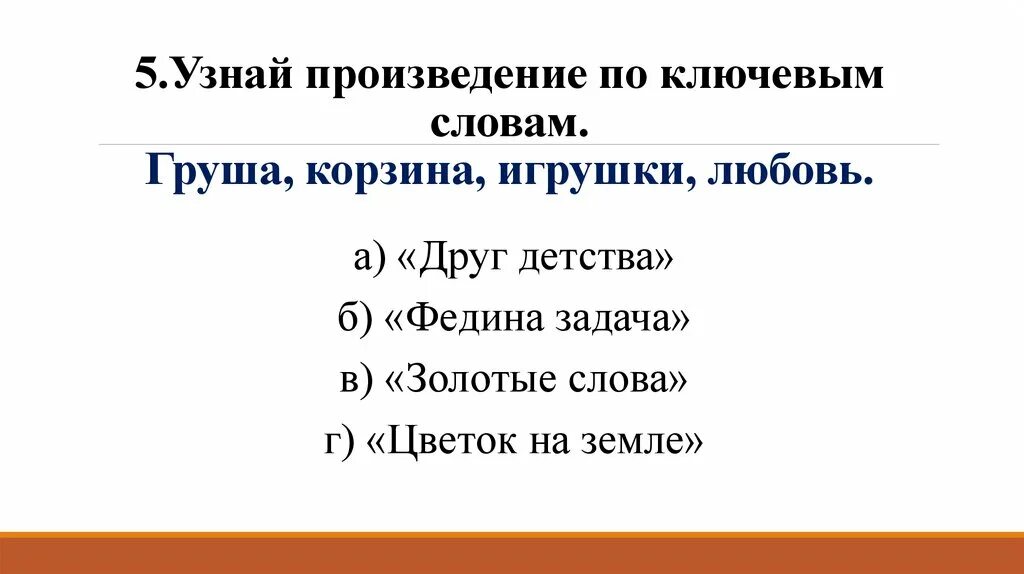 5.Узнай произведение по ключевым словам.

Груша, корзина, игрушки, любовь.

а) «Друг детства»

б) «Федина задача»

в) «Золотые слова»

г) «Цветок на земле»